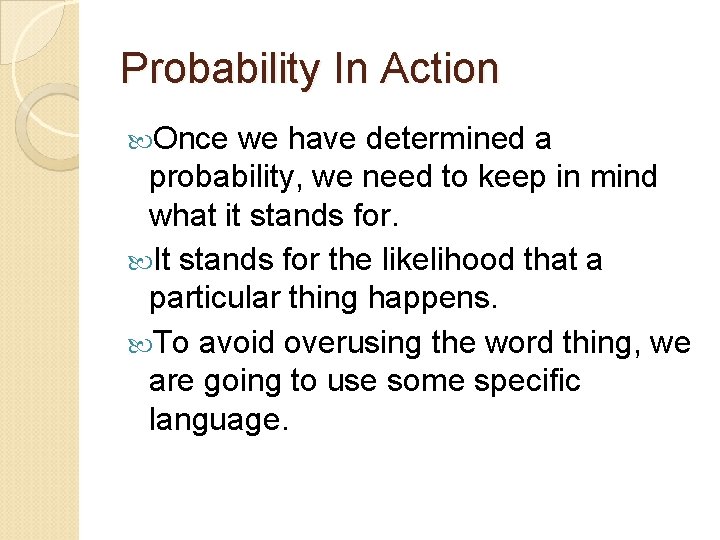 Probability In Action

Once we have determined a probability, we need to keep in mind what it stands for.

It stands for the likelihood that a particular thing happens.

To avoid overusing the word thing, we are going to use some specific language.